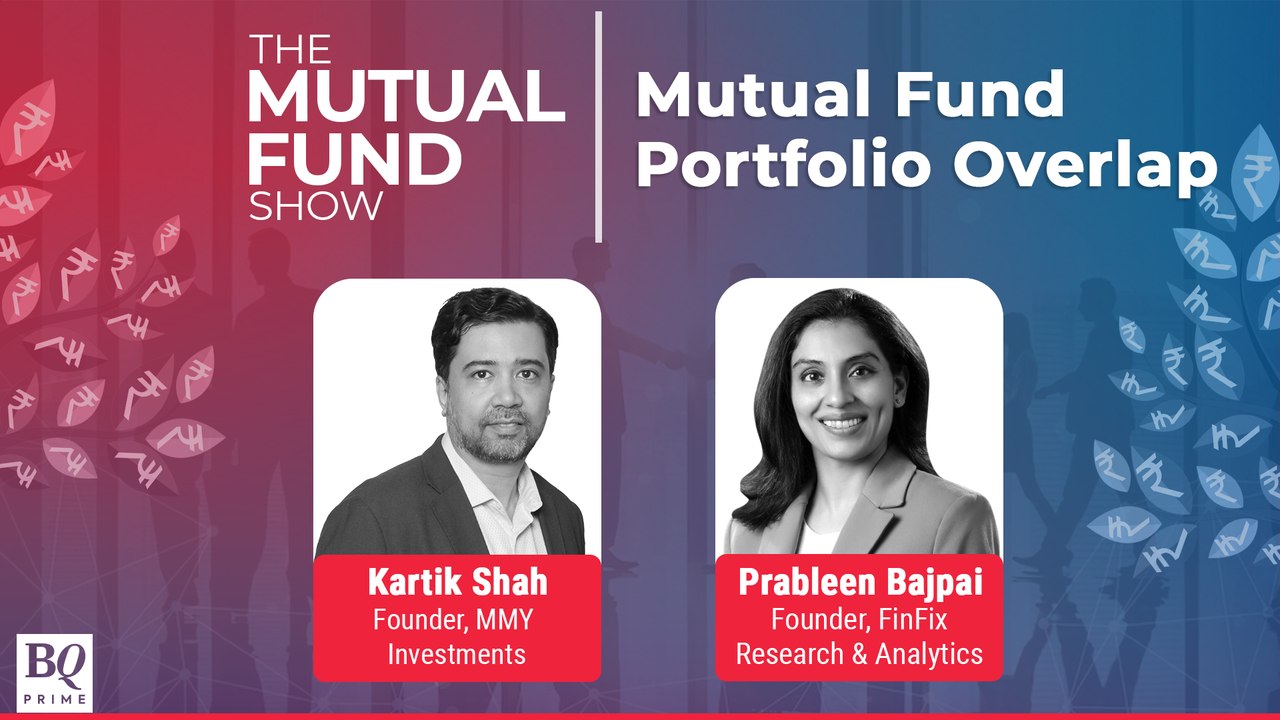 THE
MUTUAL
FUND
SHOW

Mutual Fund Portfolio Overlap

Kartik Shah
Founder, MMY Investments

Prableen Bajpai
Founder, FinFix Research & Analytics

BQ
PRIME